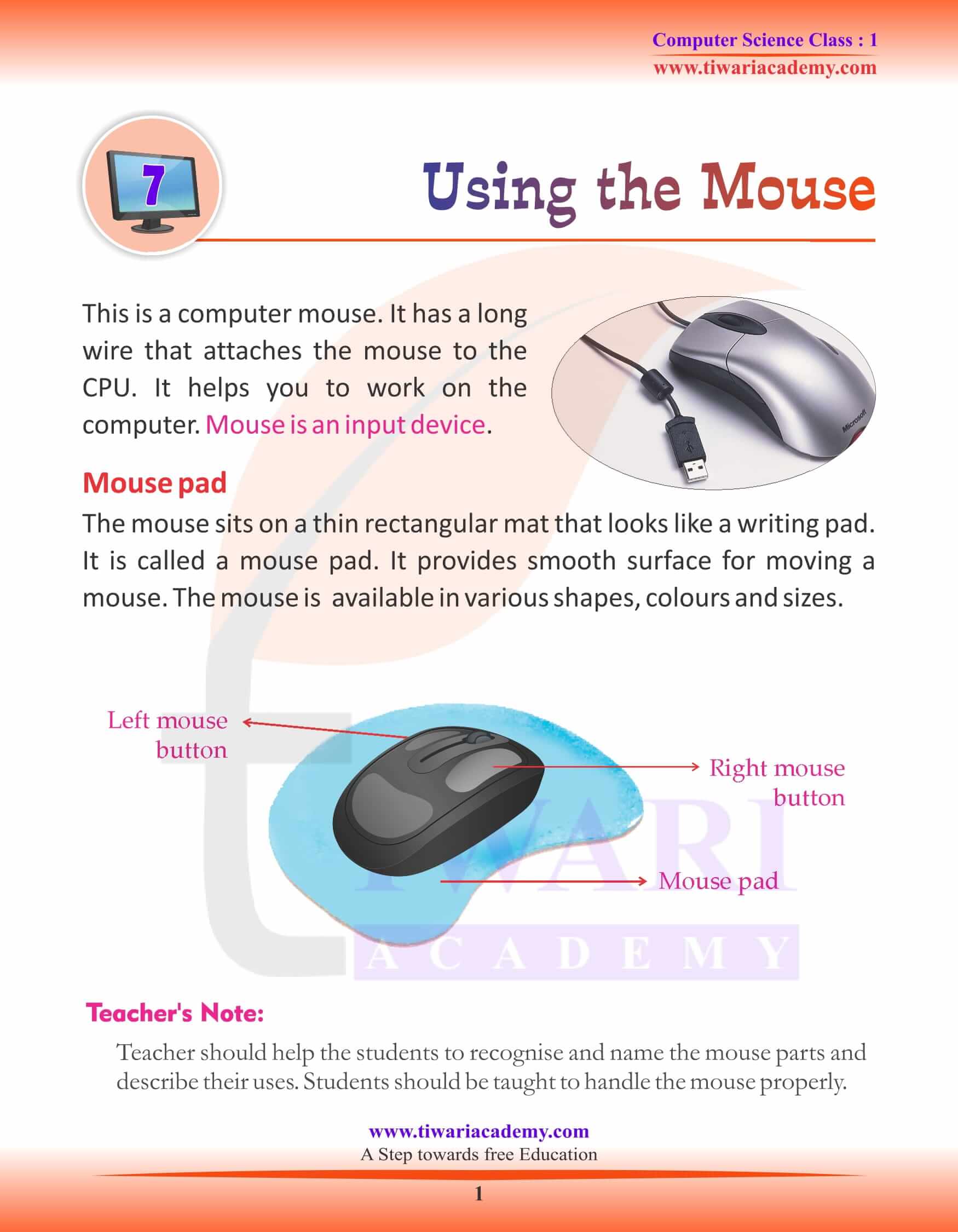 Computer Science Class : 1
www.tiwariacademy.com

7

Using the Mouse

This is a computer mouse. It has a long wire that attaches the mouse to the CPU. It helps you to work on the computer. Mouse is an input device.

Microsoft

Mouse pad

The mouse sits on a thin rectangular mat that looks like a writing pad. It is called a mouse pad. It provides smooth surface for moving a mouse. The mouse is available in various shapes, colours and sizes.

Left mouse button

Right mouse button

Mouse pad

TIWARI ACADEMY

Teacher's Note:

Teacher should help the students to recognise and name the mouse parts and describe their uses. Students should be taught to handle the mouse properly.

www.tiwariacademy.com
A Step towards free Education

1